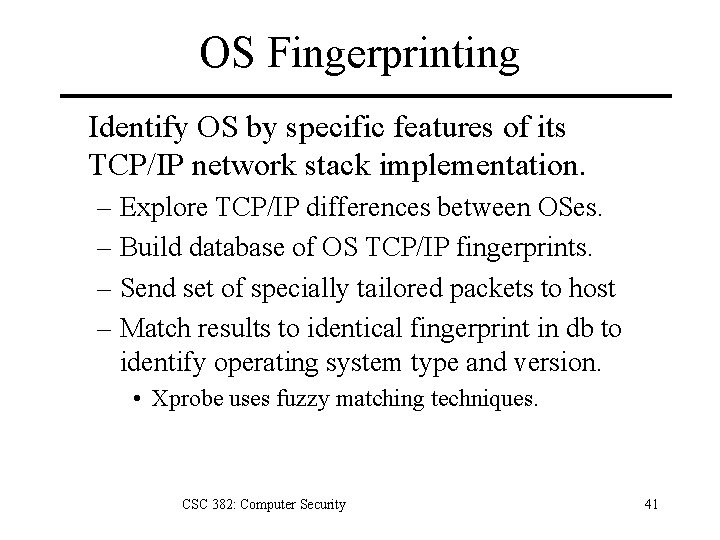 OS Fingerprinting

Identify OS by specific features of its TCP/IP network stack implementation.

– Explore TCP/IP differences between OSes.
– Build database of OS TCP/IP fingerprints.
– Send set of specially tailored packets to host
– Match results to identical fingerprint in db to identify operating system type and version.
• Xprobe uses fuzzy matching techniques.

CSC 382: Computer Security

41